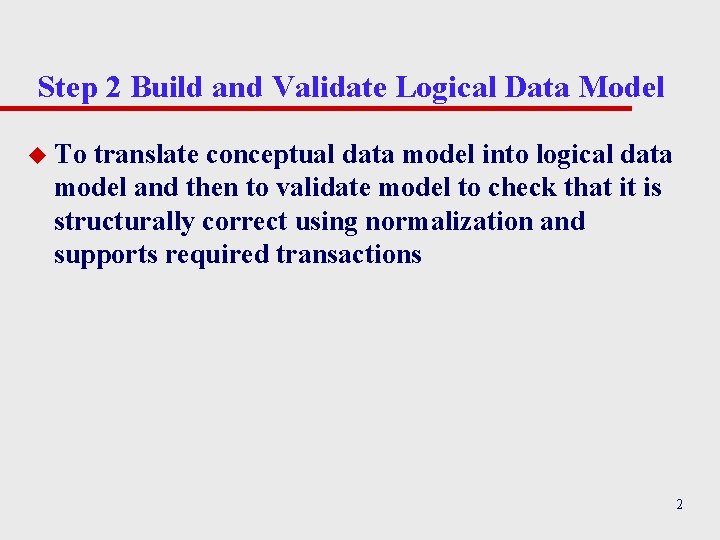 Step 2 Build and Validate Logical Data Model

To translate conceptual data model into logical data model and then to validate model to check that it is structurally correct using normalization and supports required transactions

2